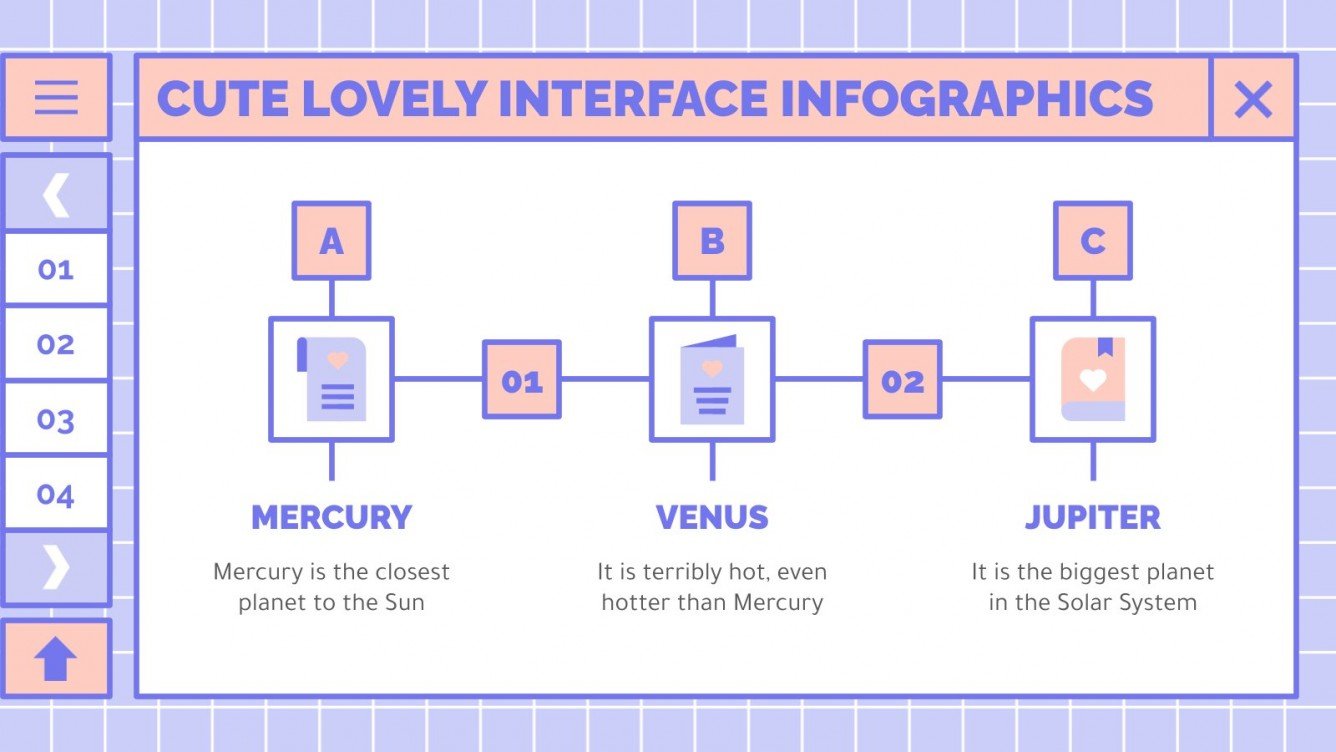 CUTE LOVELY INTERFACE INFOGRAPHICS

01
02
03
04

A
B
C
01
02

MERCURY
Mercury is the closest planet to the Sun

VENUS
It is terribly hot, even hotter than Mercury

JUPITER
It is the biggest planet in the Solar System